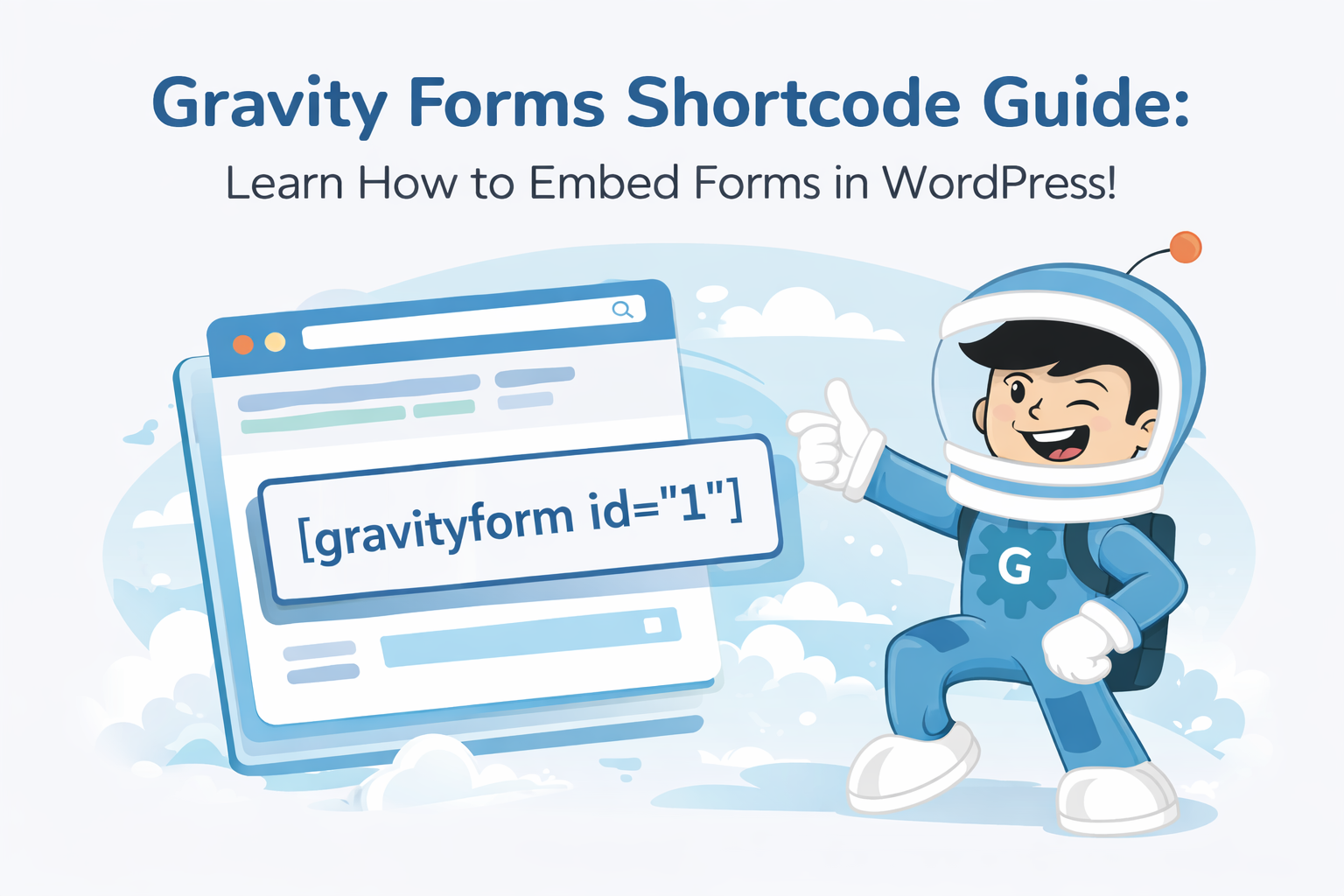 Gravity Forms Shortcode Guide:
Learn How to Embed Forms in WordPress!

[gravityform id="1"]

G